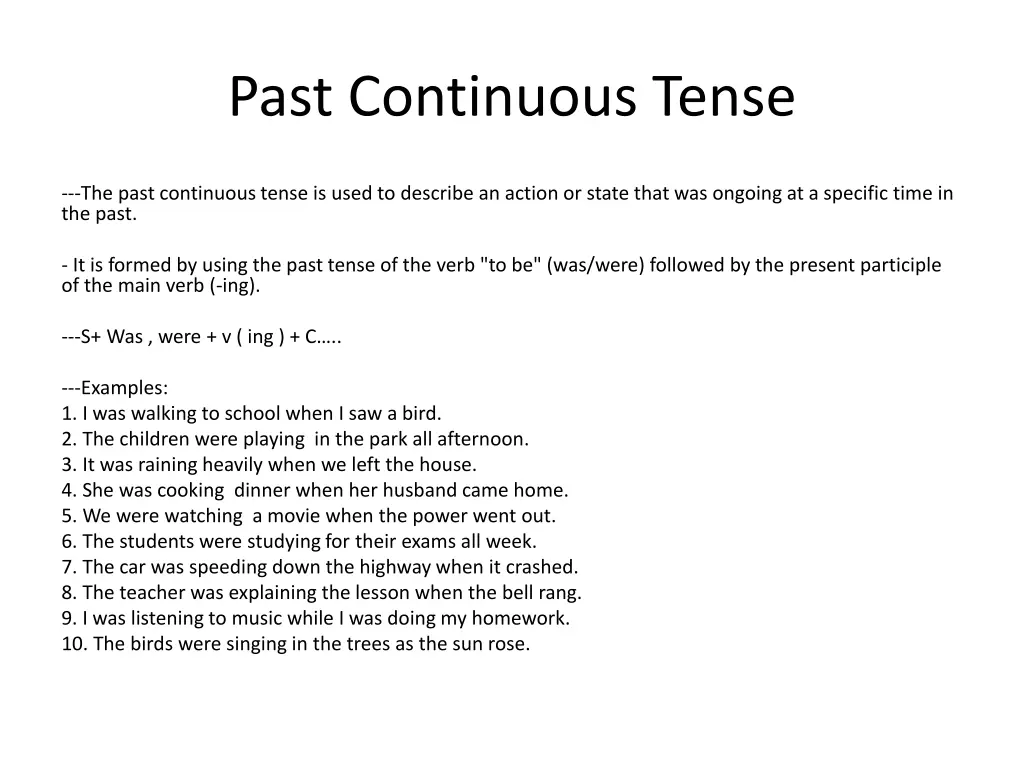 Past Continuous Tense

---The past continuous tense is used to describe an action or state that was ongoing at a specific time in the past.

- It is formed by using the past tense of the verb "to be" (was/were) followed by the present participle of the main verb (-ing).

---S+ Was , were + v ( ing ) + C…..

---Examples:
1. I was walking to school when I saw a bird.
2. The children were playing in the park all afternoon.
3. It was raining heavily when we left the house.
4. She was cooking dinner when her husband came home.
5. We were watching a movie when the power went out.
6. The students were studying for their exams all week.
7. The car was speeding down the highway when it crashed.
8. The teacher was explaining the lesson when the bell rang.
9. I was listening to music while I was doing my homework.
10. The birds were singing in the trees as the sun rose.